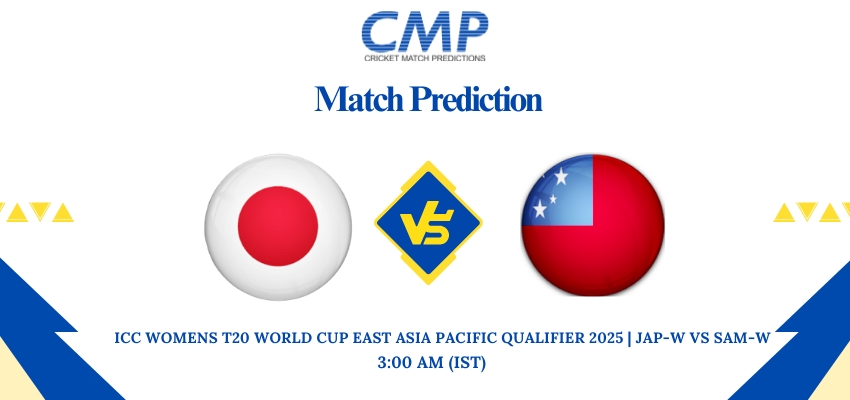 CMP
CRICKET MATCH PREDICTIONS

Match Prediction

VS

ICC WOMENS T20 WORLD CUP EAST ASIA PACIFIC QUALIFIER 2025 | JAP-W VS SAM-W
3:00 AM (IST)